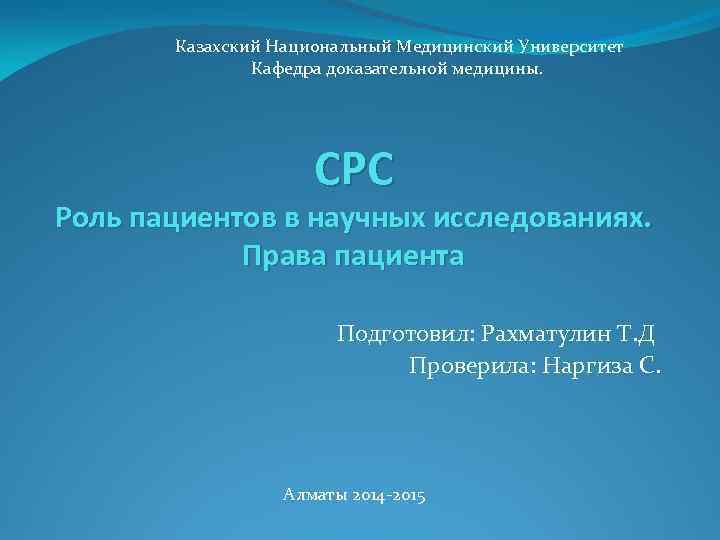 Казахский Национальный Медицинский Университет
Кафедра доказательной медицины.

СРС
Роль пациентов в научных исследованиях.
Права пациента

Подготовил: Рахматулин Т.Д
Проверила: Наргиза С.

Алматы 2014-2015